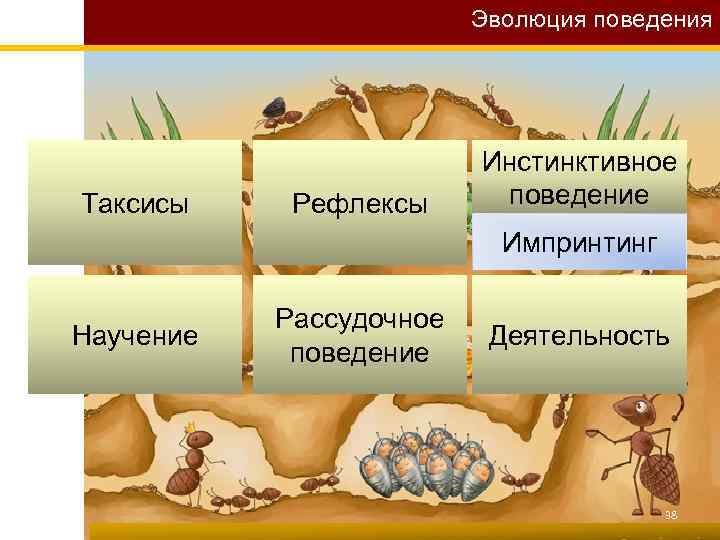 Эволюция поведения

Таксисы

Рефлексы

Инстинктивное поведение

Импринтинг

Научение

Рассудочное поведение

Деятельность

38